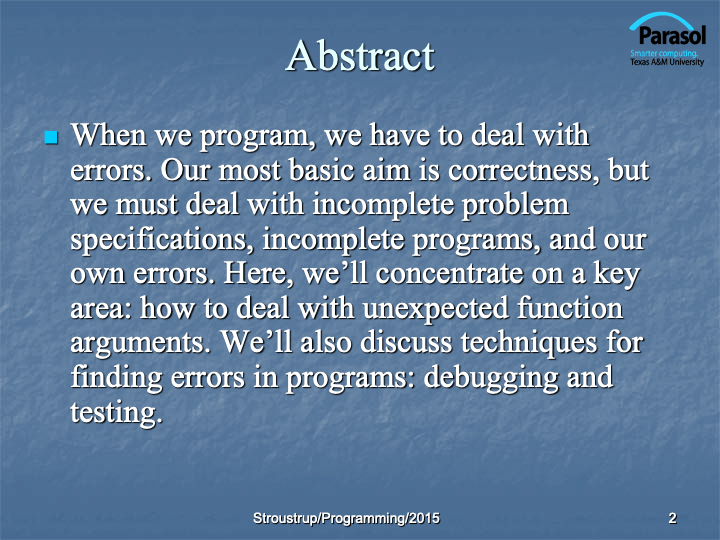 Abstract

Parasol
Smarter computing.
Texas A&M University

When we program, we have to deal with errors. Our most basic aim is correctness, but we must deal with incomplete problem specifications, incomplete programs, and our own errors. Here, we'll concentrate on a key area: how to deal with unexpected function arguments. We'll also discuss techniques for finding errors in programs: debugging and testing.

Stroustrup/Programming/2015

2